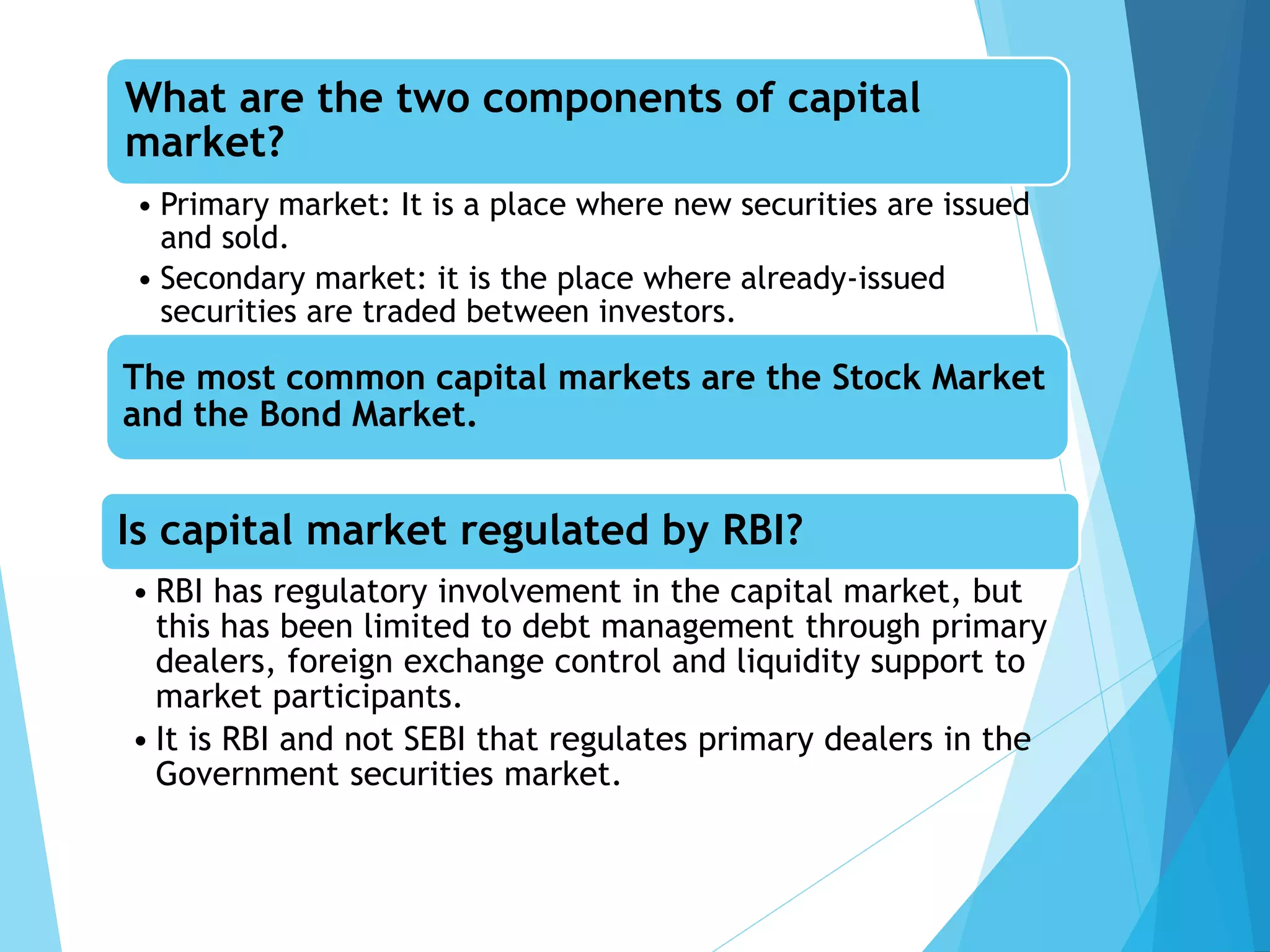 What are the two components of capital market?

• Primary market: It is a place where new securities are issued and sold.
• Secondary market: it is the place where already-issued securities are traded between investors.

The most common capital markets are the Stock Market and the Bond Market.

Is capital market regulated by RBI?

• RBI has regulatory involvement in the capital market, but this has been limited to debt management through primary dealers, foreign exchange control and liquidity support to market participants.
• It is RBI and not SEBI that regulates primary dealers in the Government securities market.